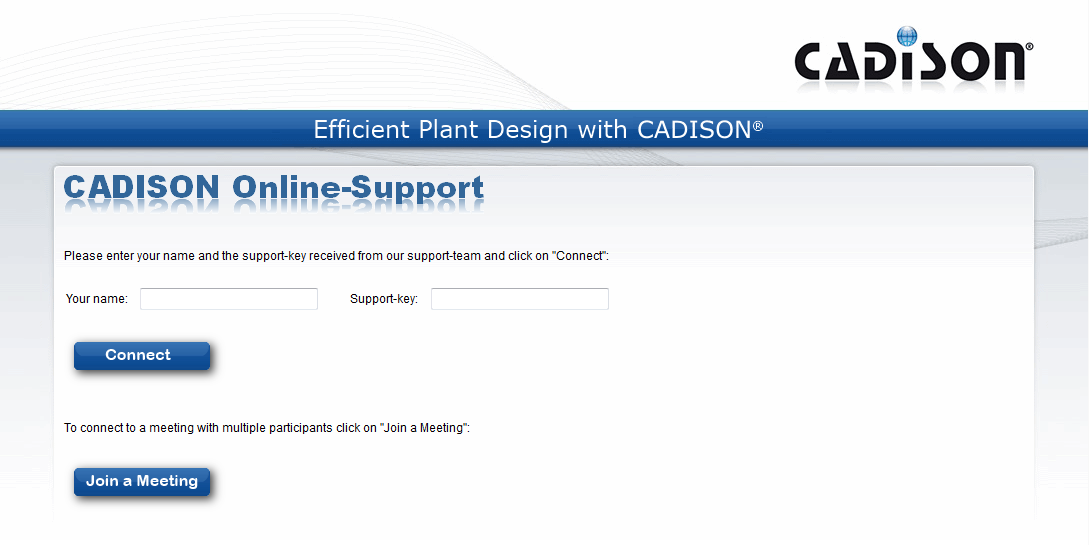 CADISON®

Efficient Plant Design with CADISON®

CADISON Online-Support

Please enter your name and the support-key received from our support-team and click on "Connect":

Your name:

Support-key:

Connect

To connect to a meeting with multiple participants click on "Join a Meeting":

Join a Meeting